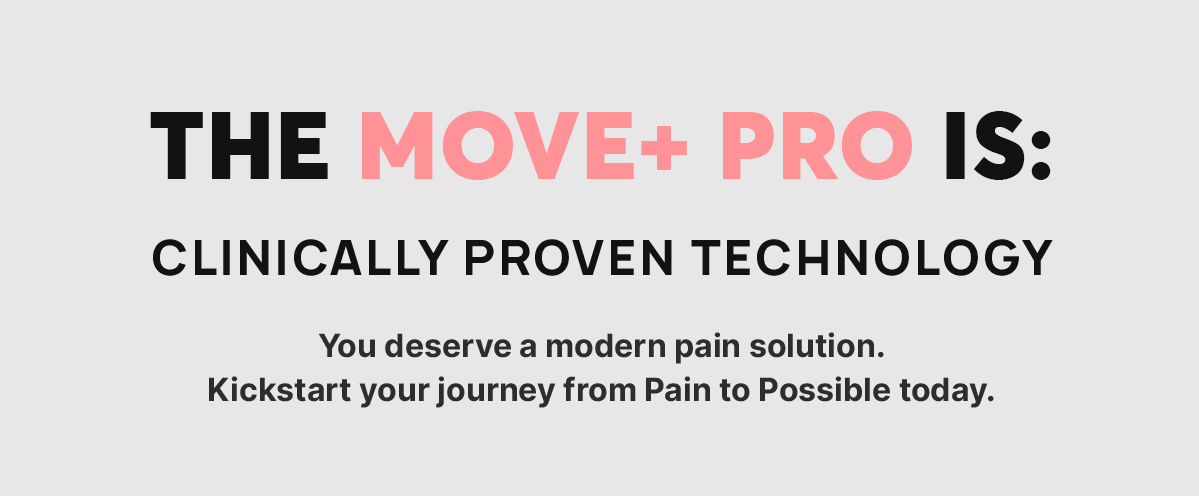 THE MOVE+ PRO IS:

CLINICALLY PROVEN TECHNOLOGY

You deserve a modern pain solution.
Kickstart your journey from Pain to Possible today.